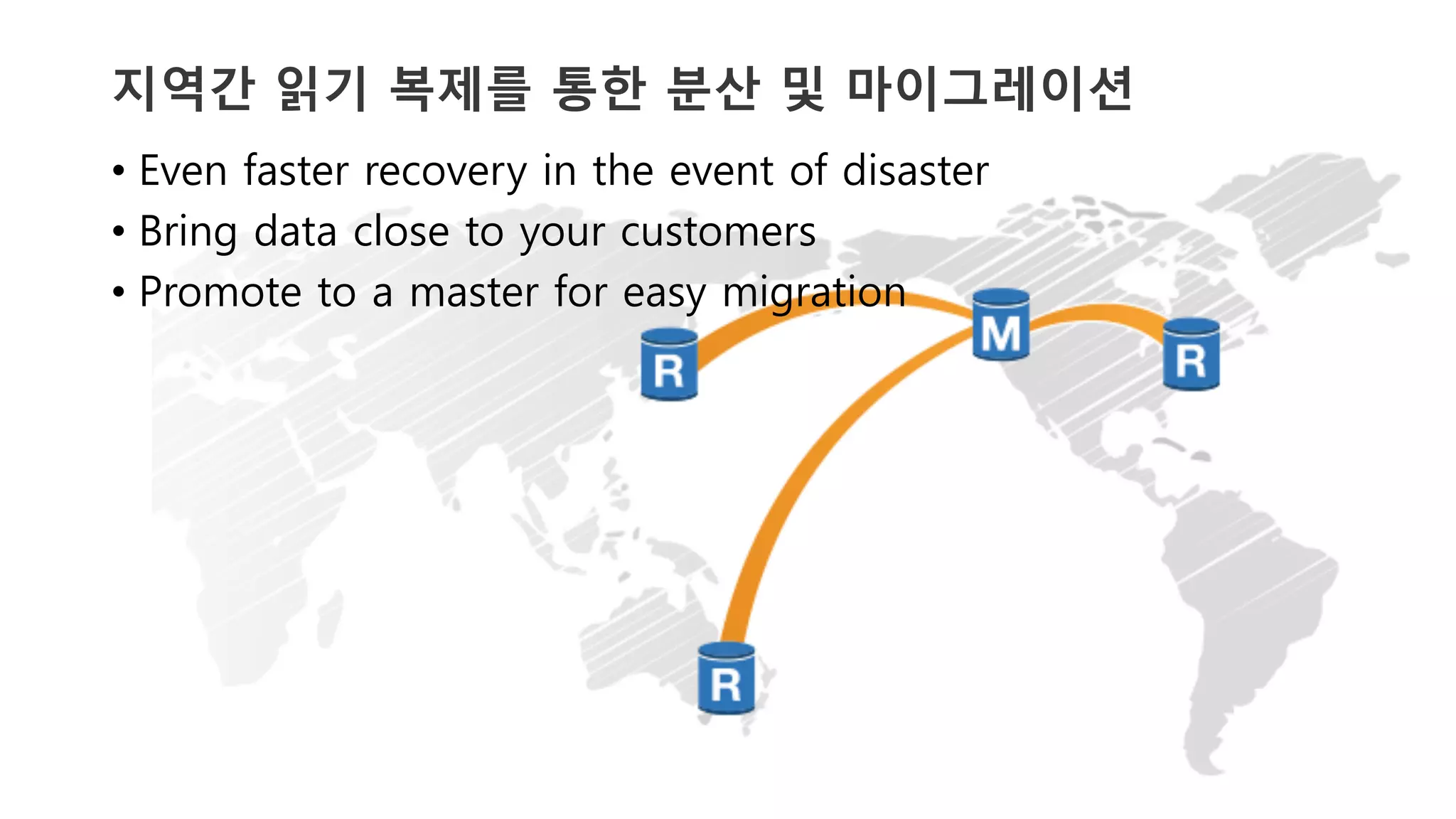 지역간 읽기 복제를 통한 분산 및 마이그레이션

• Even faster recovery in the event of disaster
• Bring data close to your customers
• Promote to a master for easy migration

R

M

R

R